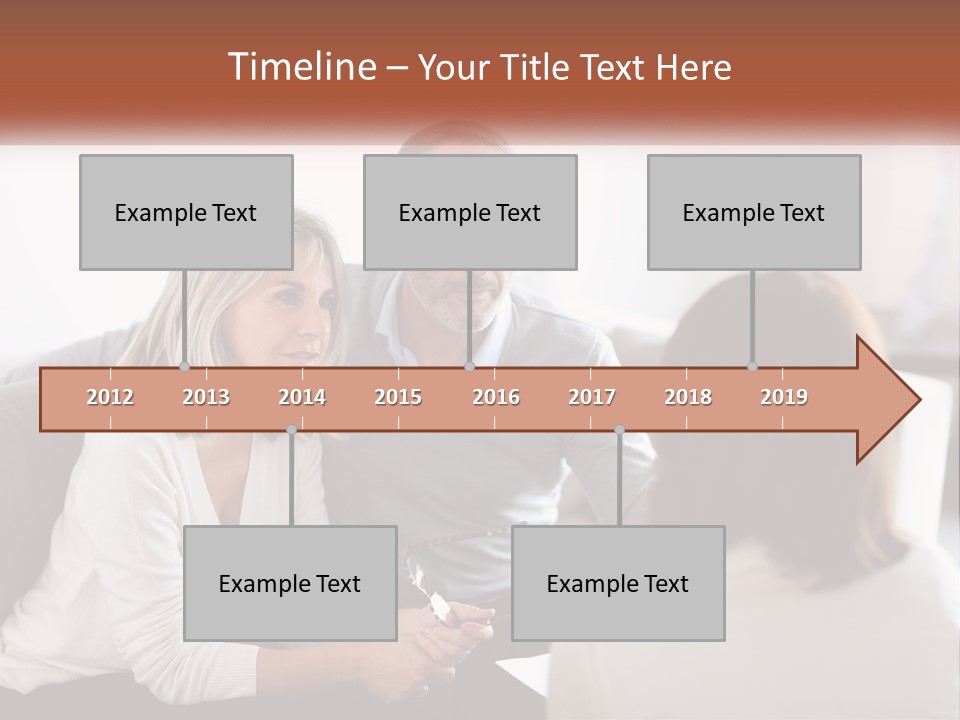 Timeline – Your Title Text Here

Example Text

Example Text

Example Text

2012 2013 2014 2015 2016 2017 2018 2019

Example Text

Example Text